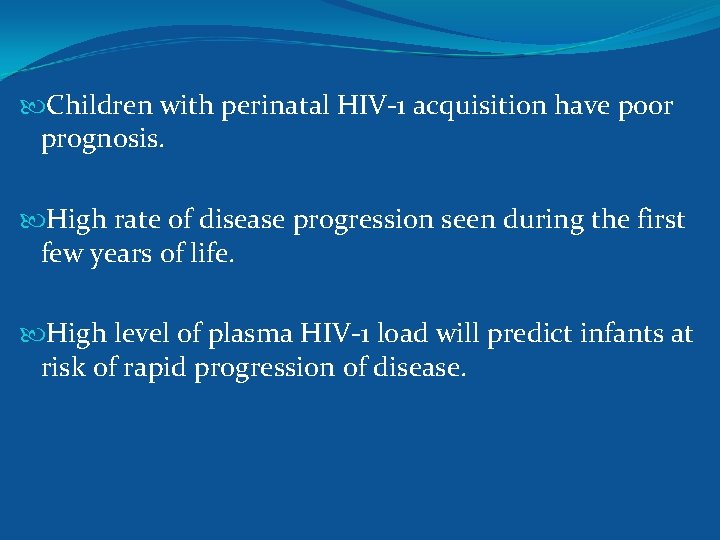 Children with perinatal HIV-1 acquisition have poor prognosis.

High rate of disease progression seen during the first few years of life.

High level of plasma HIV-1 load will predict infants at risk of rapid progression of disease.